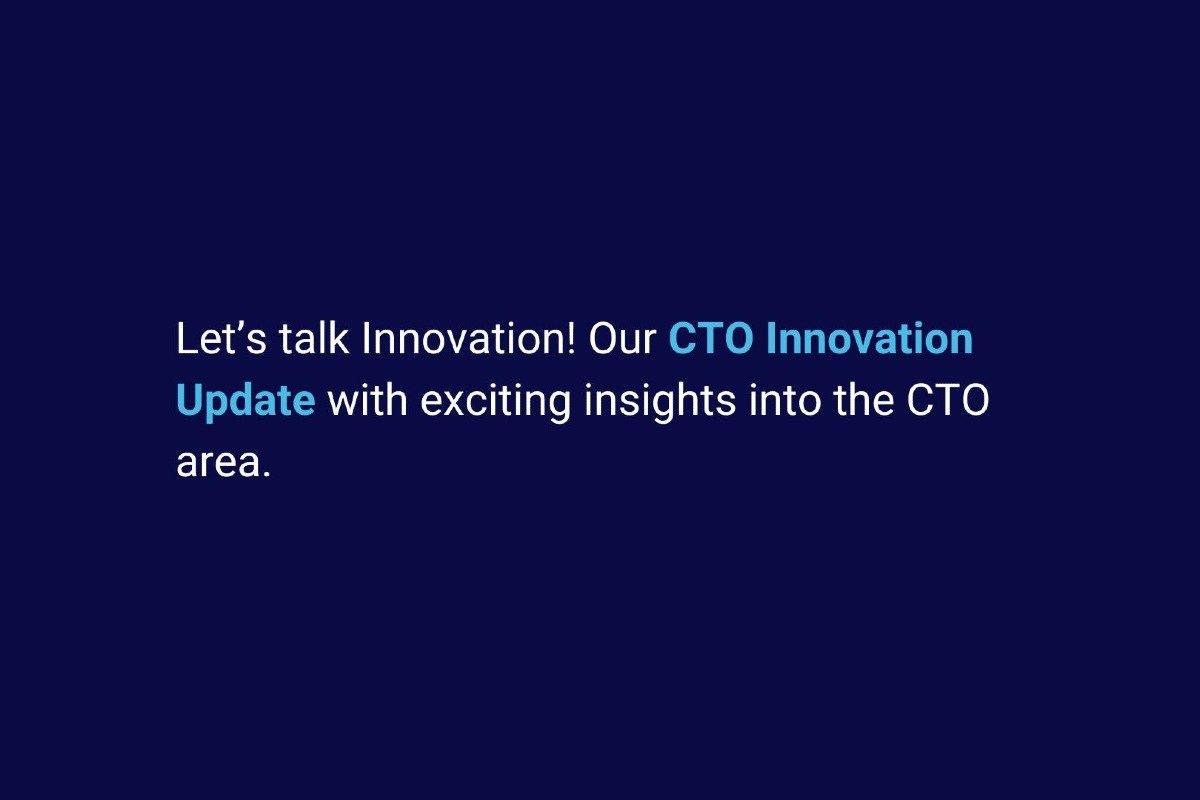 Let’s talk Innovation! Our CTO Innovation Update with exciting insights into the CTO area.